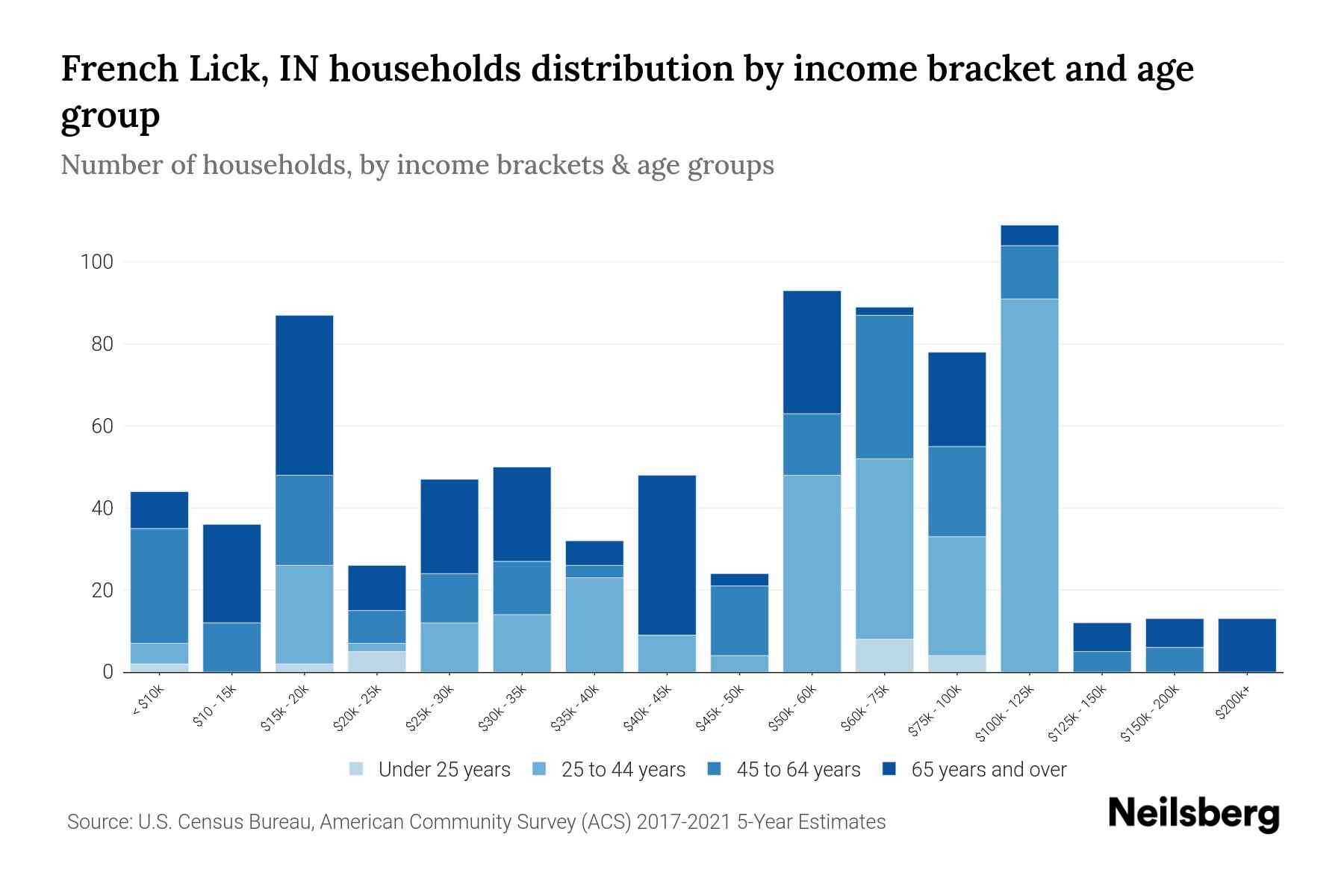 French Lick, IN households distribution by income bracket and age group

Number of households, by income brackets & age groups

100
80
60
40
20
0

< $10k
$10 - 15k
$15k - 20k
$20k - 25k
$25k - 30k
$30k - 35k
$35k - 40k
$40k - 45k
$45k - 50k
$50k - 60k
$60k - 75k
$75k - 100k
$100k - 125k
$125k - 150k
$150k - 200k
$200k+

Under 25 years
25 to 44 years
45 to 64 years
65 years and over

Source: U.S. Census Bureau, American Community Survey (ACS) 2017-2021 5-Year Estimates

Neilsberg